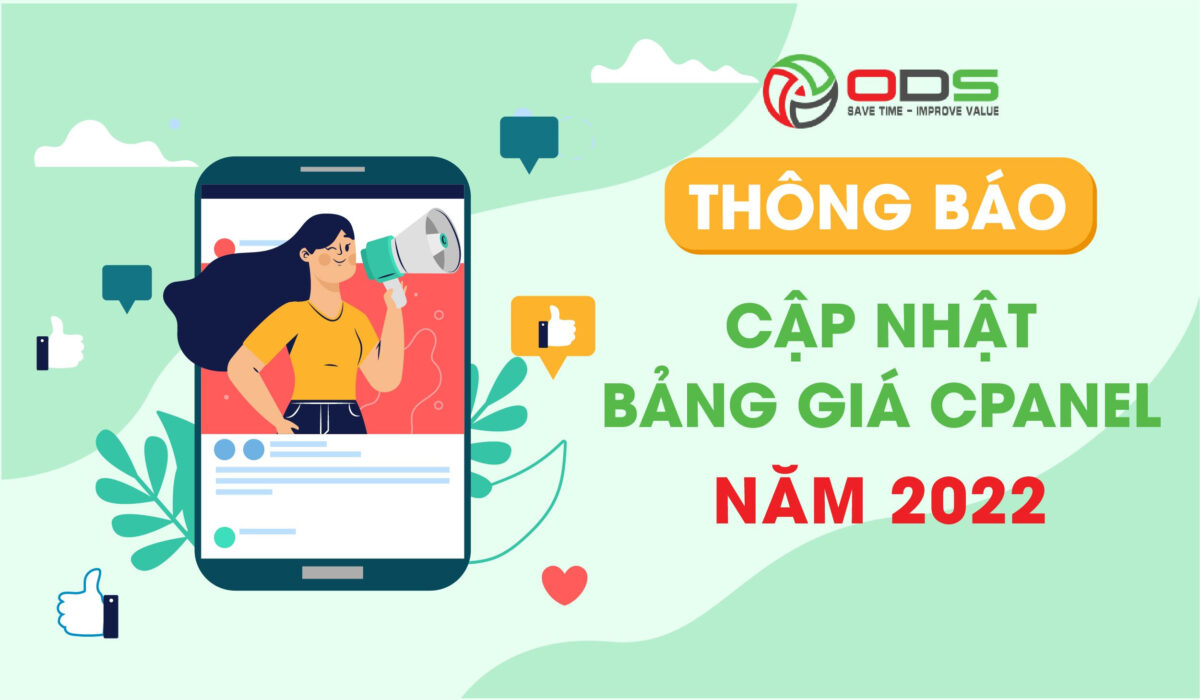 ODS
SAVE TIME - IMPROVE VALUE

THÔNG BÁO

CẬP NHẬT
BẢNG GIÁ CPANEL
NĂM 2022